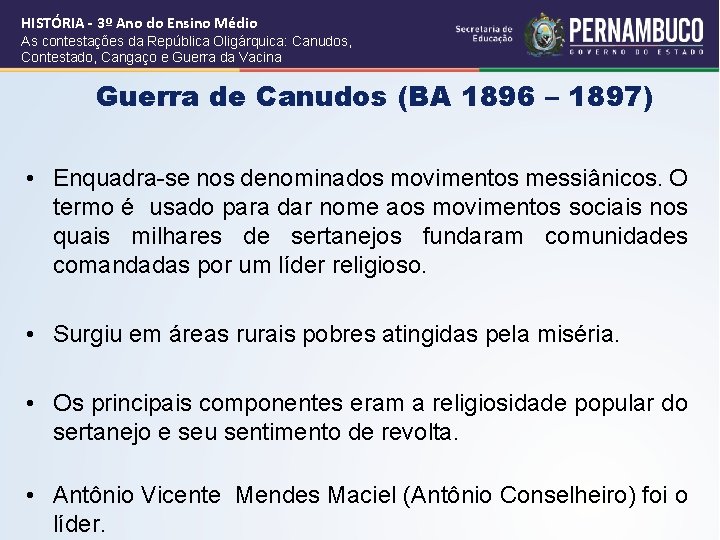 HISTÓRIA - 3º Ano do Ensino Médio
As contestações da República Oligárquica: Canudos, Contestado, Cangaço e Guerra da Vacina

Secretaria de Educação

PERNAMBUCO
GOVERNO DO ESTADO

Guerra de Canudos (BA 1896 – 1897)

• Enquadra-se nos denominados movimentos messiânicos. O termo é usado para dar nome aos movimentos sociais nos quais milhares de sertanejos fundaram comunidades comandadas por um líder religioso.

• Surgiu em áreas rurais pobres atingidas pela miséria.

• Os principais componentes eram a religiosidade popular do sertanejo e seu sentimento de revolta.

• Antônio Vicente Mendes Maciel (Antônio Conselheiro) foi o líder.